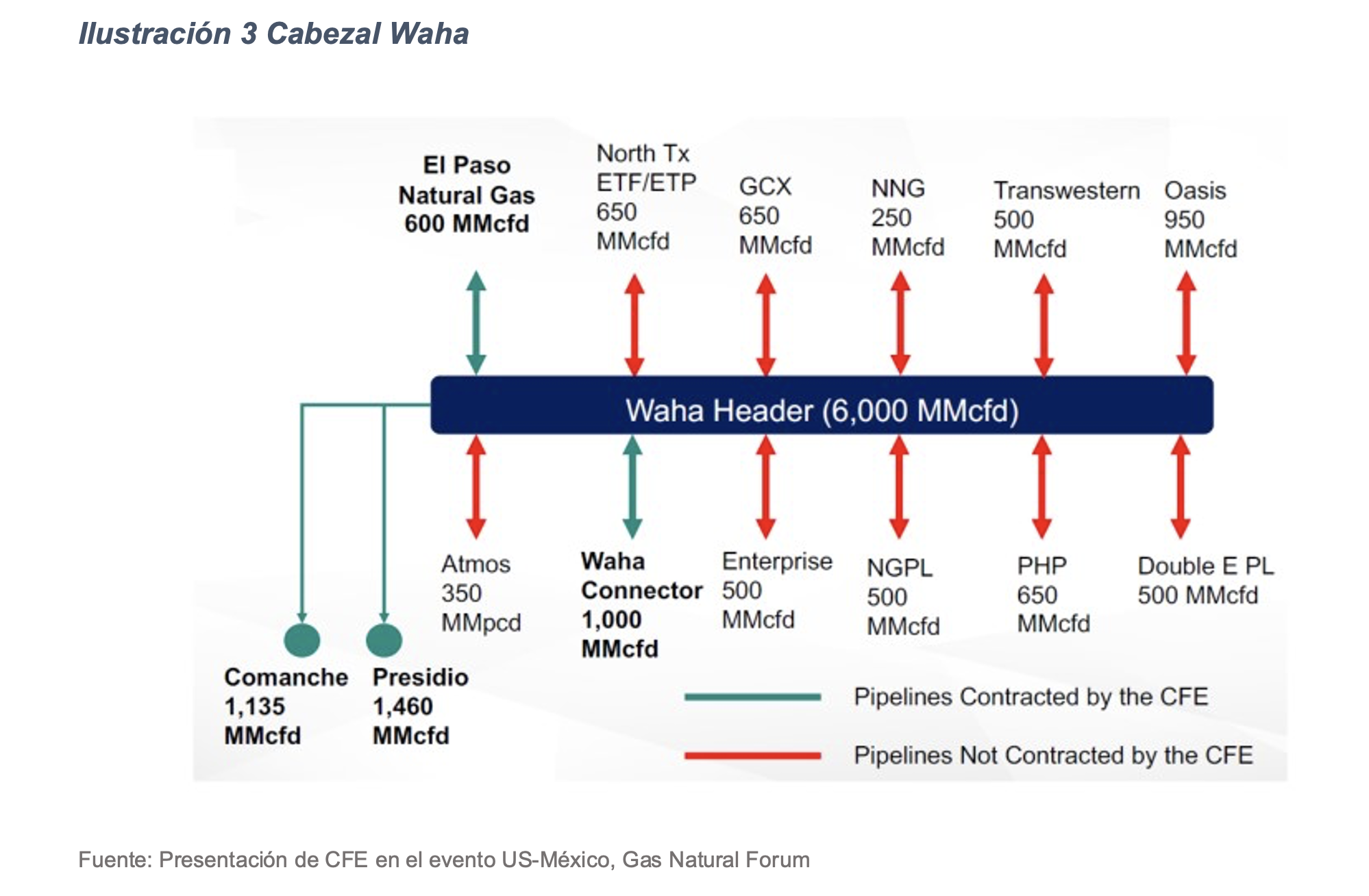 Ilustración 3 Cabezal Waha

El Paso Natural Gas 600 MMcfd

North Tx ETF/ETP 650 MMcfd

GCX 650 MMcfd

NNG 250 MMcfd

Transwestern 500 MMcfd

Oasis 950 MMcfd

Waha Header (6,000 MMcfd)

Atmos 350 MMpcd

Waha Connector 1,000 MMcfd

Enterprise 500 MMcfd

NGPL 500 MMcfd

PHP 650 MMcfd

Double E PL 500 MMcfd

Comanche 1,135 MMcfd

Presidio 1,460 MMcfd

Pipelines Contracted by the CFE

Pipelines Not Contracted by the CFE

Fuente: Presentación de CFE en el evento US-México, Gas Natural Forum